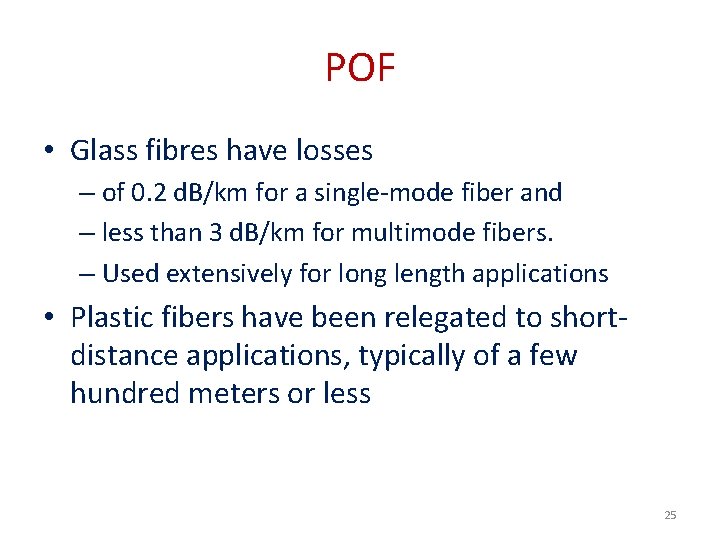 POF

• Glass fibres have losses

– of 0.2 dB/km for a single-mode fiber and

– less than 3 dB/km for multimode fibers.

– Used extensively for long length applications

• Plastic fibers have been relegated to short-distance applications, typically of a few hundred meters or less

25